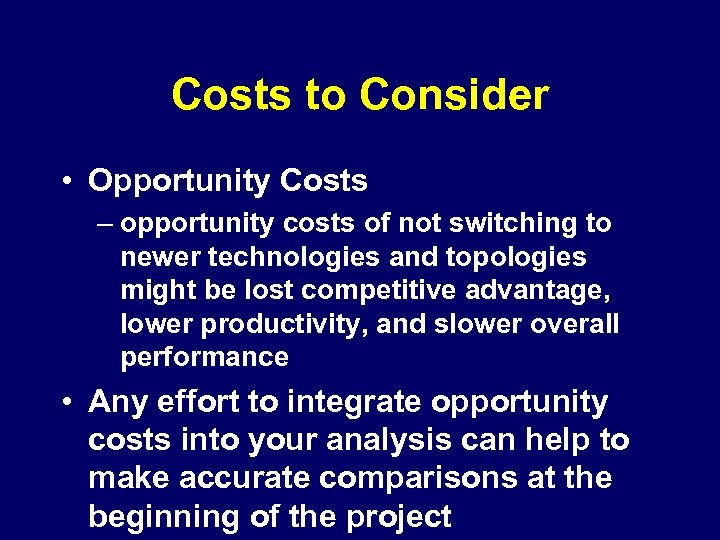 Costs to Consider

• Opportunity Costs

– opportunity costs of not switching to newer technologies and topologies might be lost competitive advantage, lower productivity, and slower overall performance

• Any effort to integrate opportunity costs into your analysis can help to make accurate comparisons at the beginning of the project